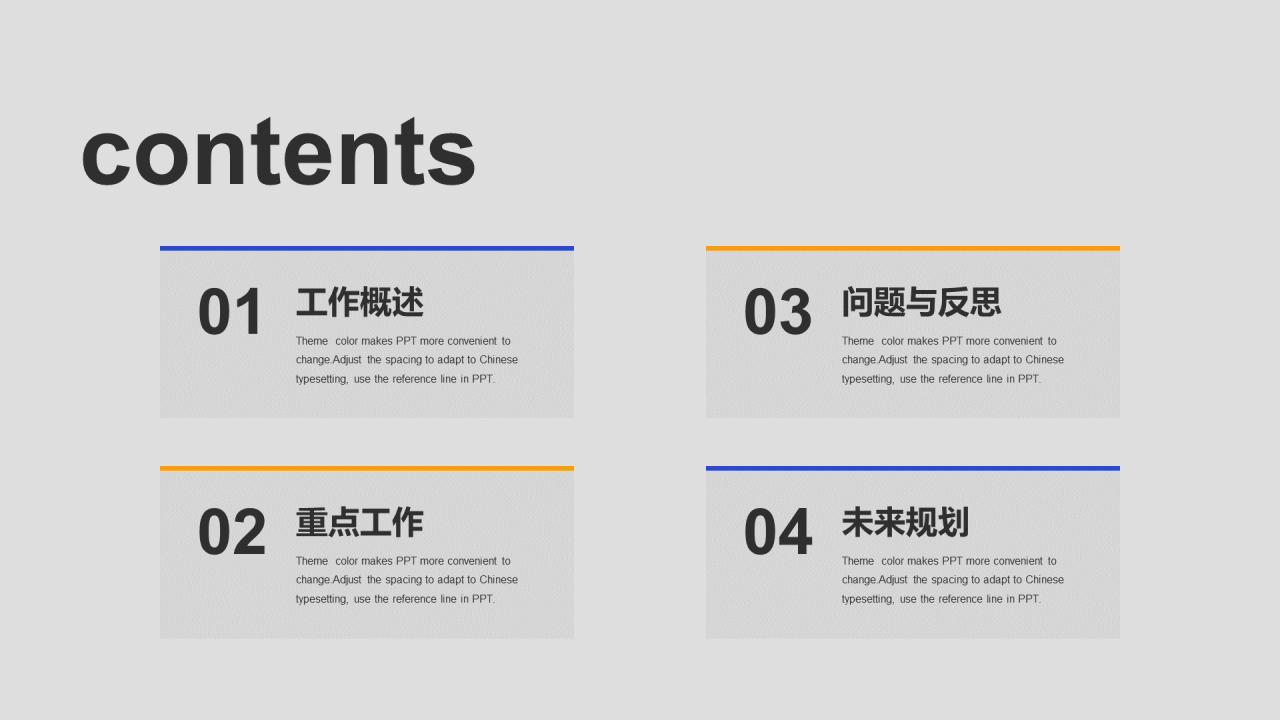 contents

01 工作概述

Theme color makes PPT more convenient to change.Adjust the spacing to adapt to Chinese typesetting, use the reference line in PPT.

02 重点工作

Theme color makes PPT more convenient to change.Adjust the spacing to adapt to Chinese typesetting, use the reference line in PPT.

03 问题与反思

Theme color makes PPT more convenient to change.Adjust the spacing to adapt to Chinese typesetting, use the reference line in PPT.

04 未来规划

Theme color makes PPT more convenient to change.Adjust the spacing to adapt to Chinese typesetting, use the reference line in PPT.